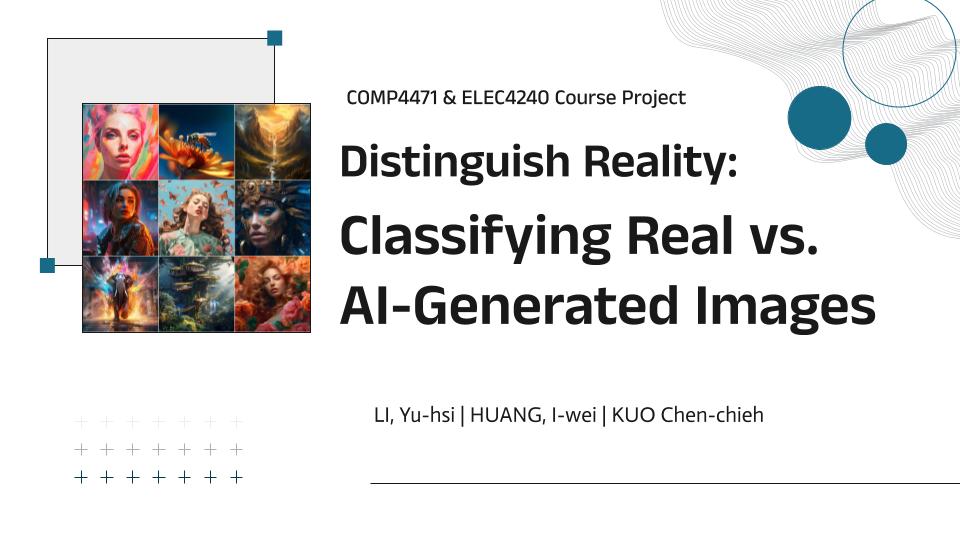 COMP4471 & ELEC4240 Course Project

Distinguish Reality:
Classifying Real vs.
AI-Generated Images

LI, Yu-hsi | HUANG, I-wei | KUO Chen-chieh